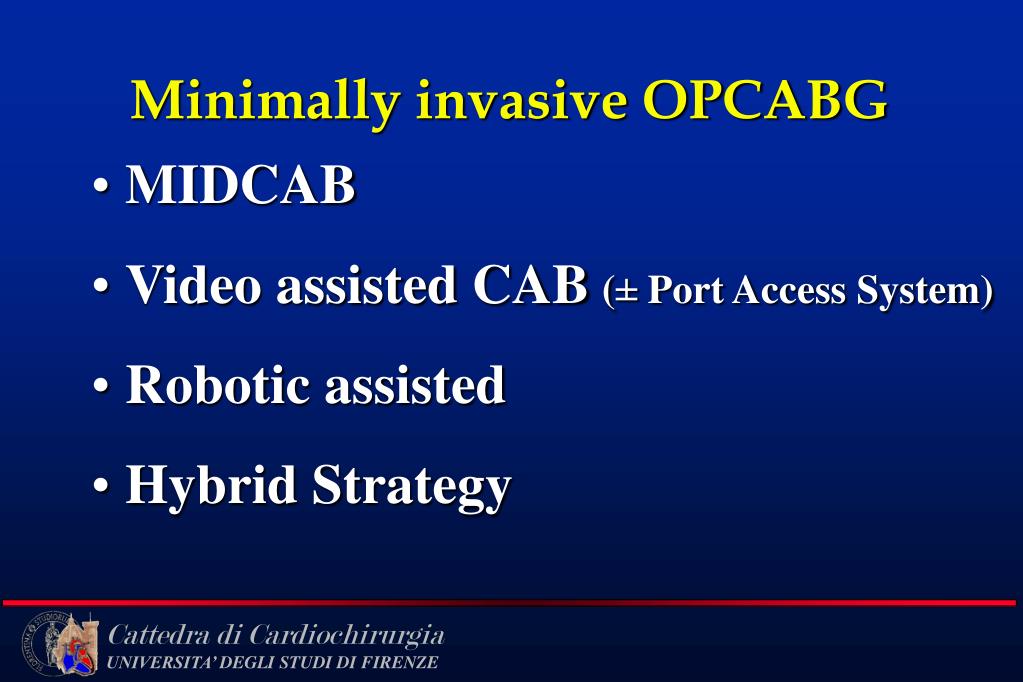 Minimally invasive OPCABG

• MIDCAB

• Video assisted CAB (± Port Access System)

• Robotic assisted

• Hybrid Strategy

Cattedra di Cardiochirurgia
UNIVERSITA' DEGLI STUDI DI FIRENZE